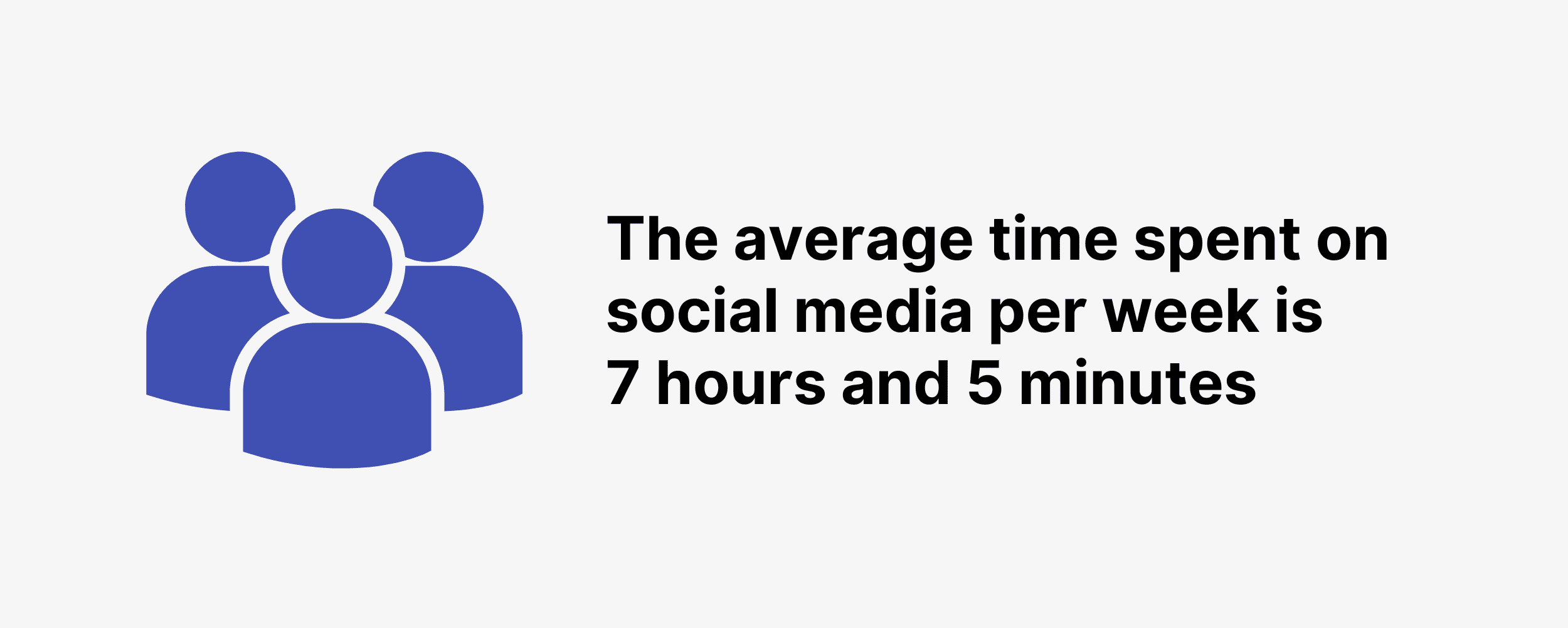 The average time spent on social media per week is 7 hours and 5 minutes